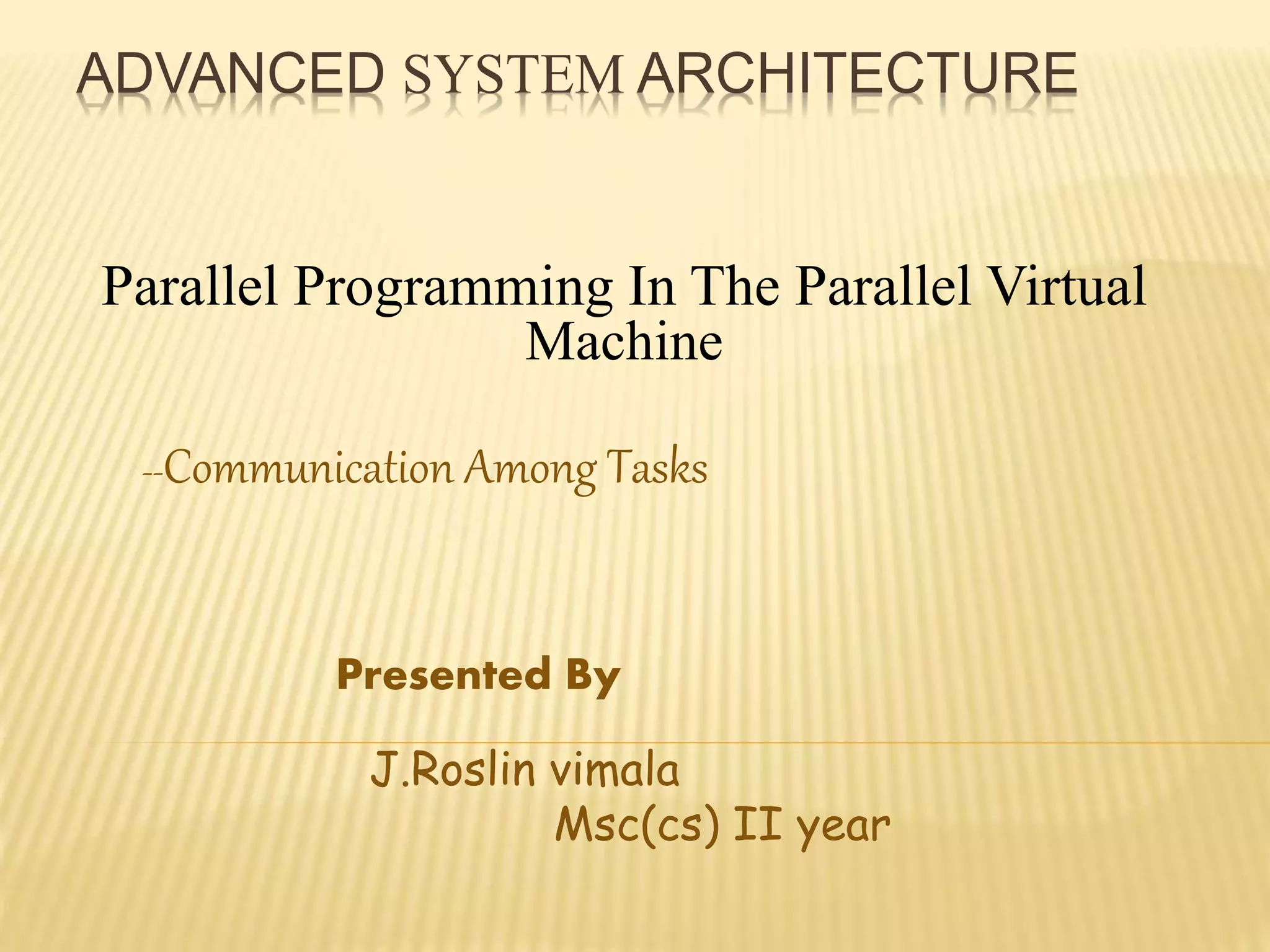 ADVANCED SYSTEM ARCHITECTURE

Parallel Programming In The Parallel Virtual Machine

--Communication Among Tasks

Presented By

J.Roslin vimala
Msc(cs) II year